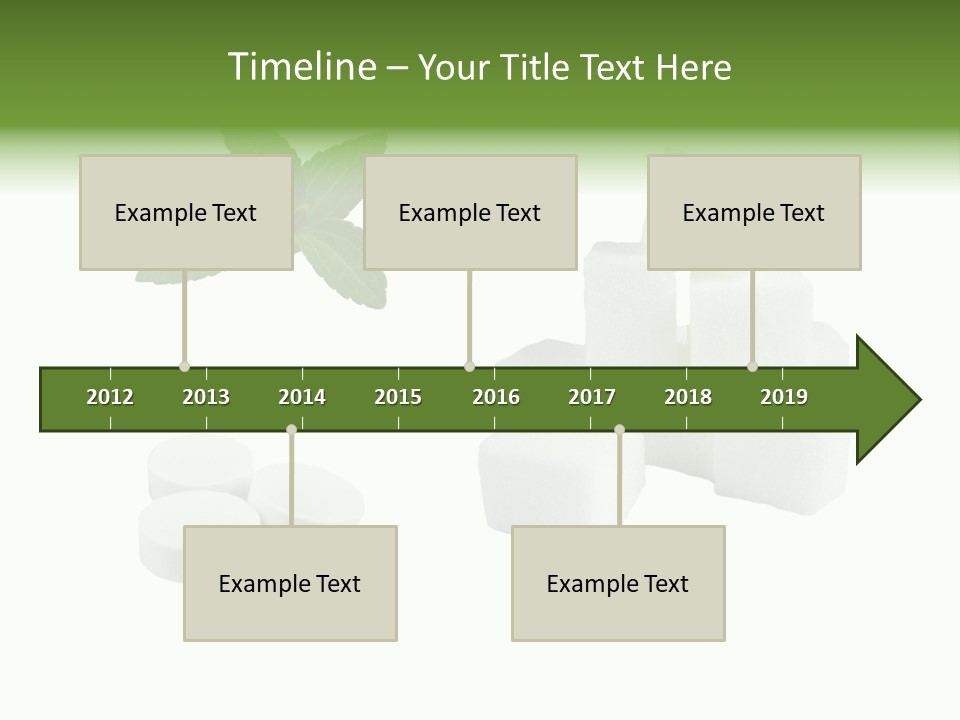 Timeline – Your Title Text Here

Example Text

Example Text

Example Text

2012 2013 2014 2015 2016 2017 2018 2019

Example Text

Example Text